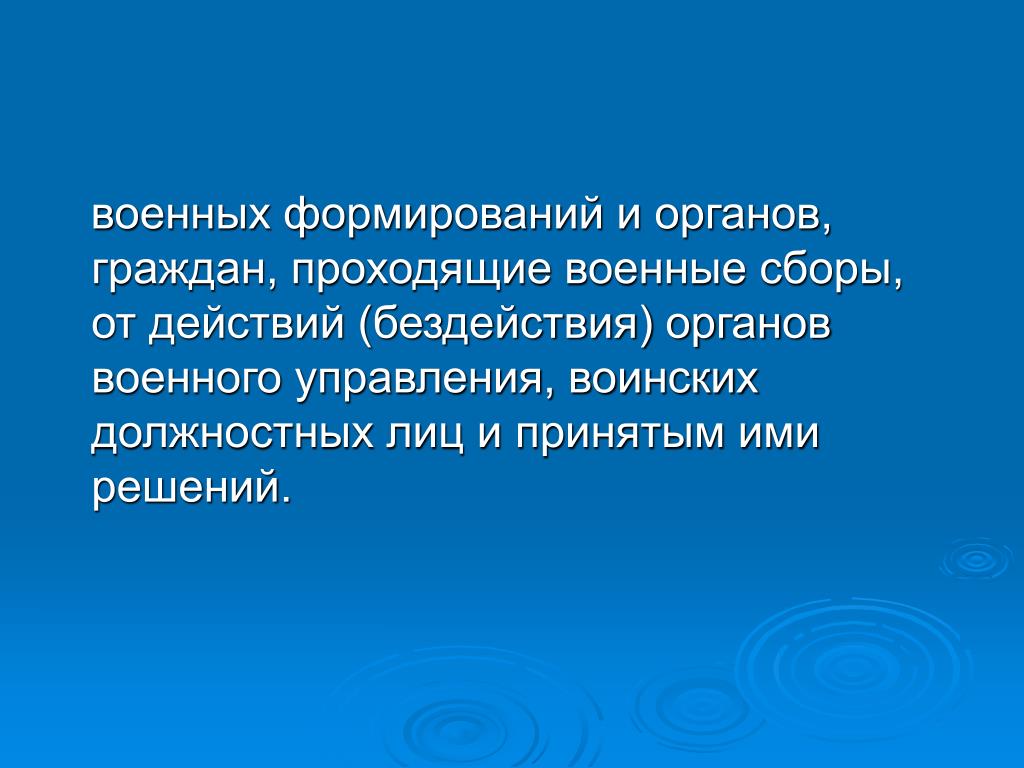 военных формирований и органов, граждан, проходящие военные сборы, от действий (бездействия) органов военного управления, воинских должностных лиц и принятым ими решений.